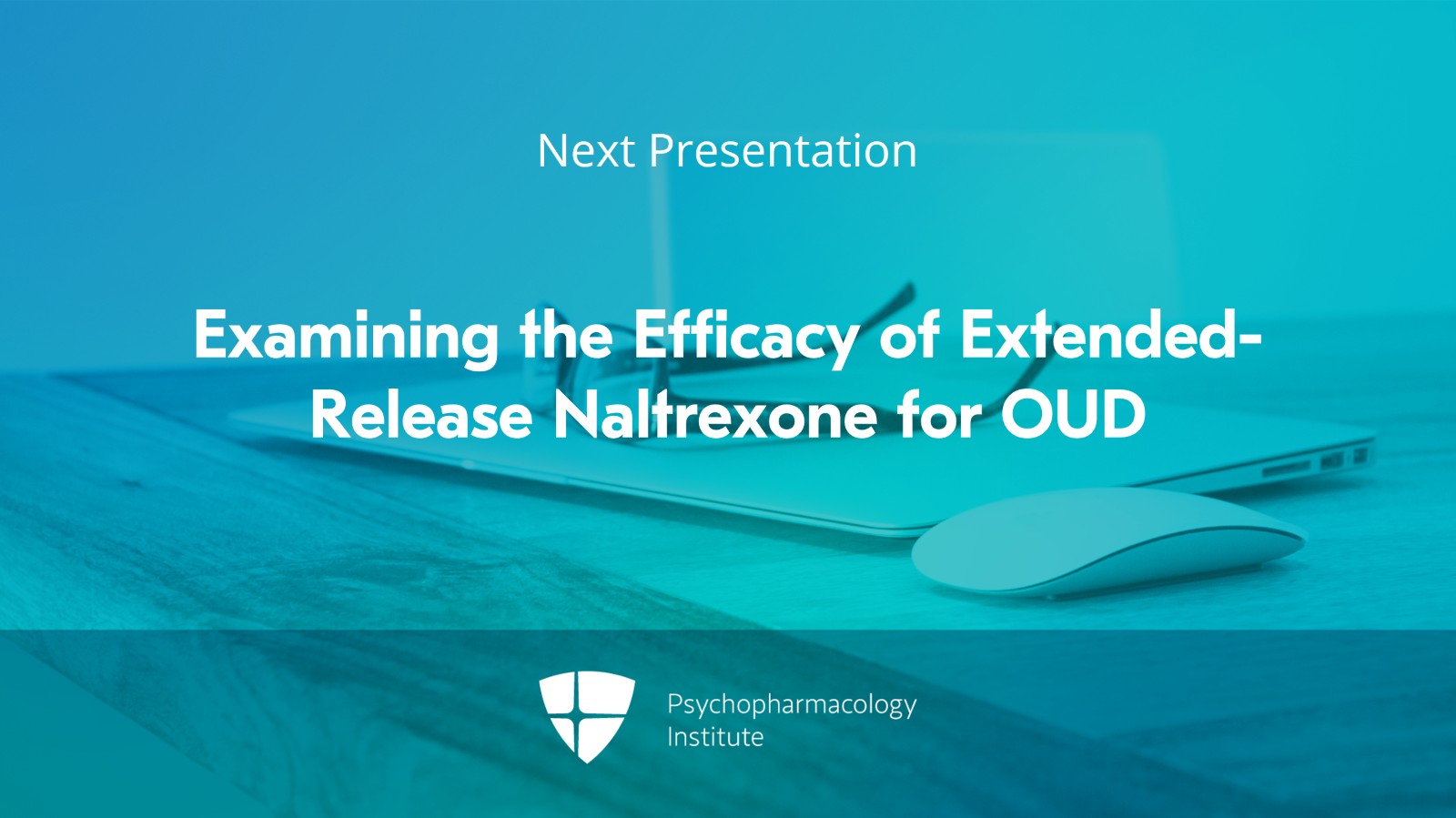 Next Presentation

Examining the Efficacy of Extended-Release Naltrexone for OUD

Psychopharmacology Institute